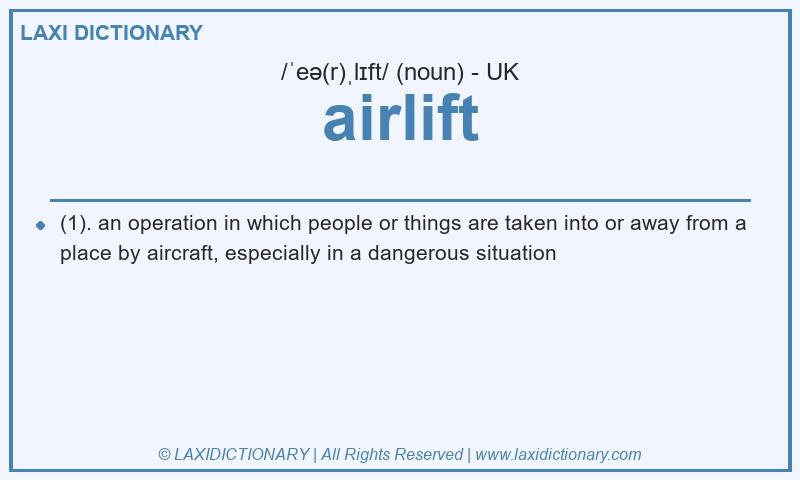 LAXI DICTIONARY

/ˈeə(r)ˌlɪft/ (noun) - UK

airlift

(1). an operation in which people or things are taken into or away from a place by aircraft, especially in a dangerous situation

© LAXIDICTIONARY | All Rights Reserved | www.laxidictionary.com